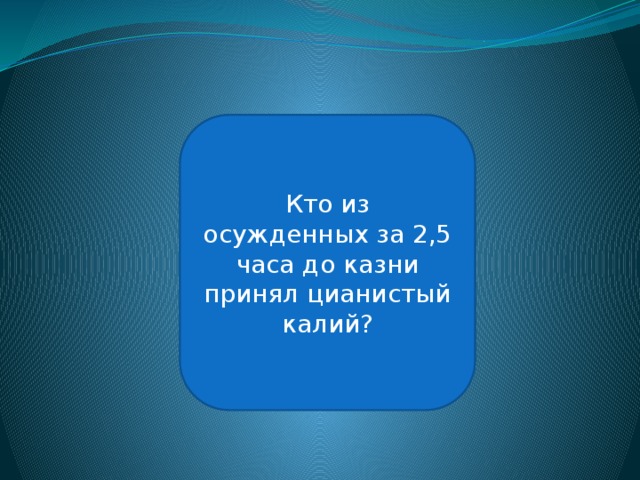 Кто из осужденных за 2,5 часа до казни принял цианистый калий?